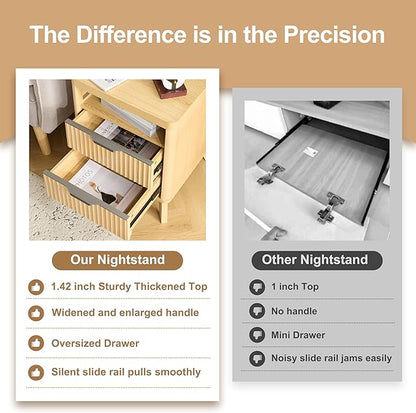 The Difference is in the Precision

Our Nightstand

1.42 inch Sturdy Thickened Top

Widened and enlarged handle

Oversized Drawer

Silent slide rail pulls smoothly

Other Nightstand

1 inch Top

No handle

Mini Drawer

Noisy slide rail jams easily